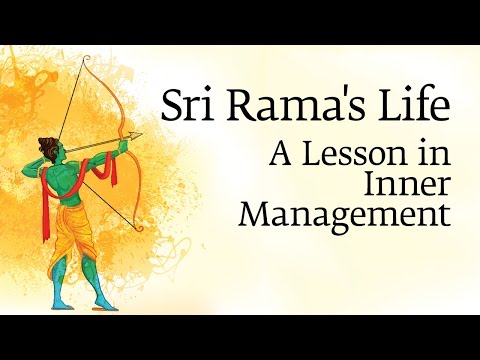 Sri Rama's Life

A Lesson in Inner Management